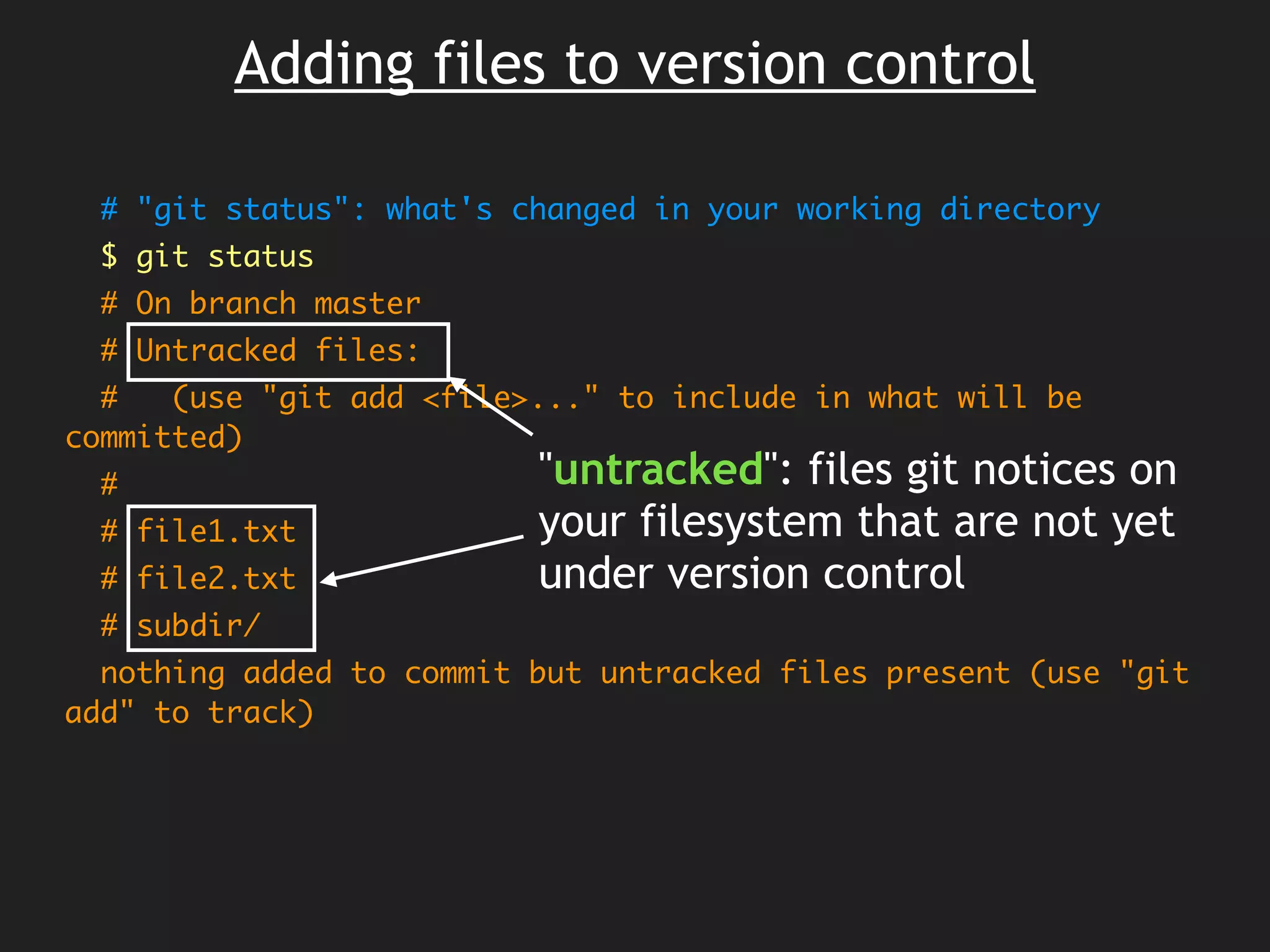 Adding files to version control

# "git status": what's changed in your working directory
$ git status
# On branch master
# Untracked files:
#   (use "git add <file>..." to include in what will be committed)
#
# file1.txt
# file2.txt
# subdir/
nothing added to commit but untracked files present (use "git add" to track)

"untracked": files git notices on your filesystem that are not yet under version control